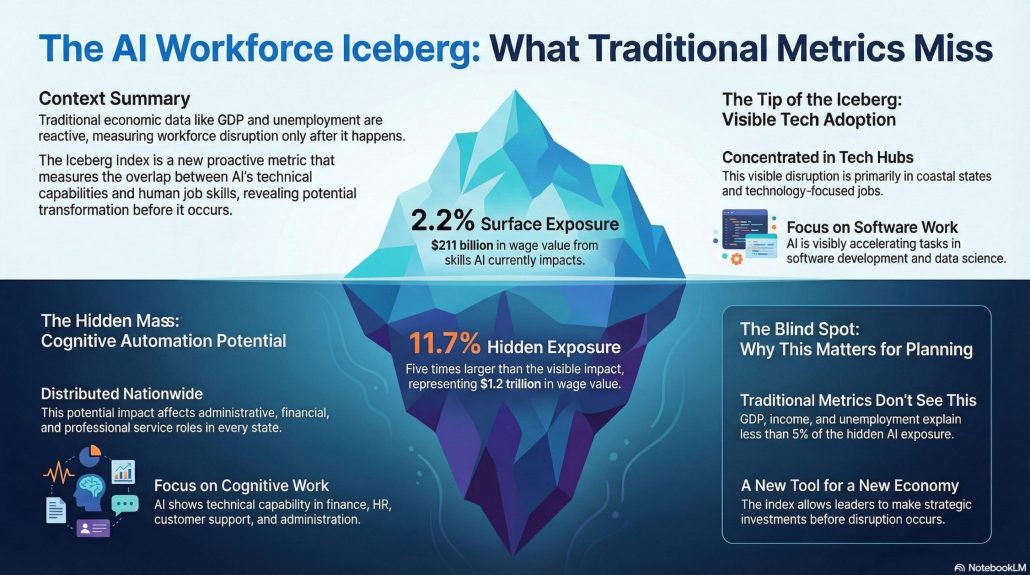 The AI Workforce Iceberg: What Traditional Metrics Miss

Context Summary
Traditional economic data like GDP and unemployment are reactive, measuring workforce disruption only after it happens.

The Iceberg Index is a new proactive metric that measures the overlap between AI's technical capabilities and human job skills, revealing potential transformation before it occurs.

2.2% Surface Exposure
$211 billion in wage value from skills AI currently impacts.

The Tip of the Iceberg: Visible Tech Adoption

Concentrated in Tech Hubs
This visible disruption is primarily in coastal states and technology-focused jobs.

Focus on Software Work
AI is visibly accelerating tasks in software development and data science.

The Hidden Mass: Cognitive Automation Potential

Distributed Nationwide
This potential impact affects administrative, financial, and professional service roles in every state.

Focus on Cognitive Work
AI shows technical capability in finance, HR, customer support, and administration.

11.7% Hidden Exposure
Five times larger than the visible impact, representing $1.2 trillion in wage value.

The Blind Spot: Why This Matters for Planning

Traditional Metrics Don't See This
GDP, income, and unemployment explain less than 5% of the hidden AI exposure.

A New Tool for a New Economy
The index allows leaders to make strategic investments before disruption occurs.

NotebookLM